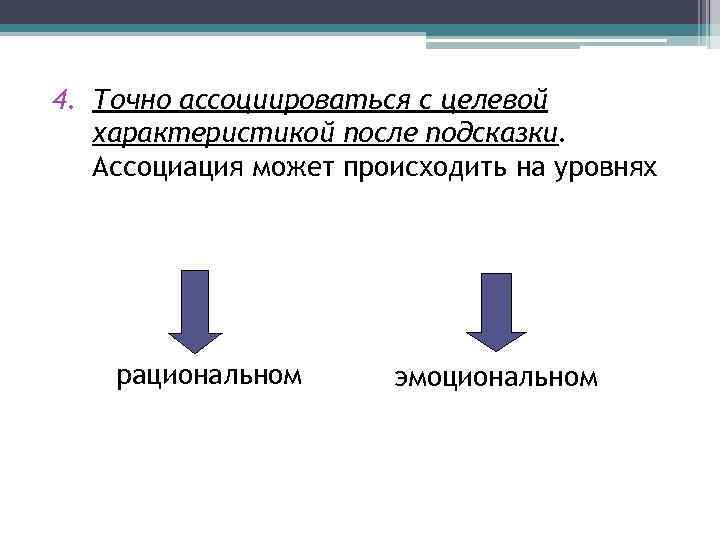 4. Точно ассоциироваться с целевой характеристикой после подсказки. Ассоциация может происходить на уровнях

рациональном

эмоциональном